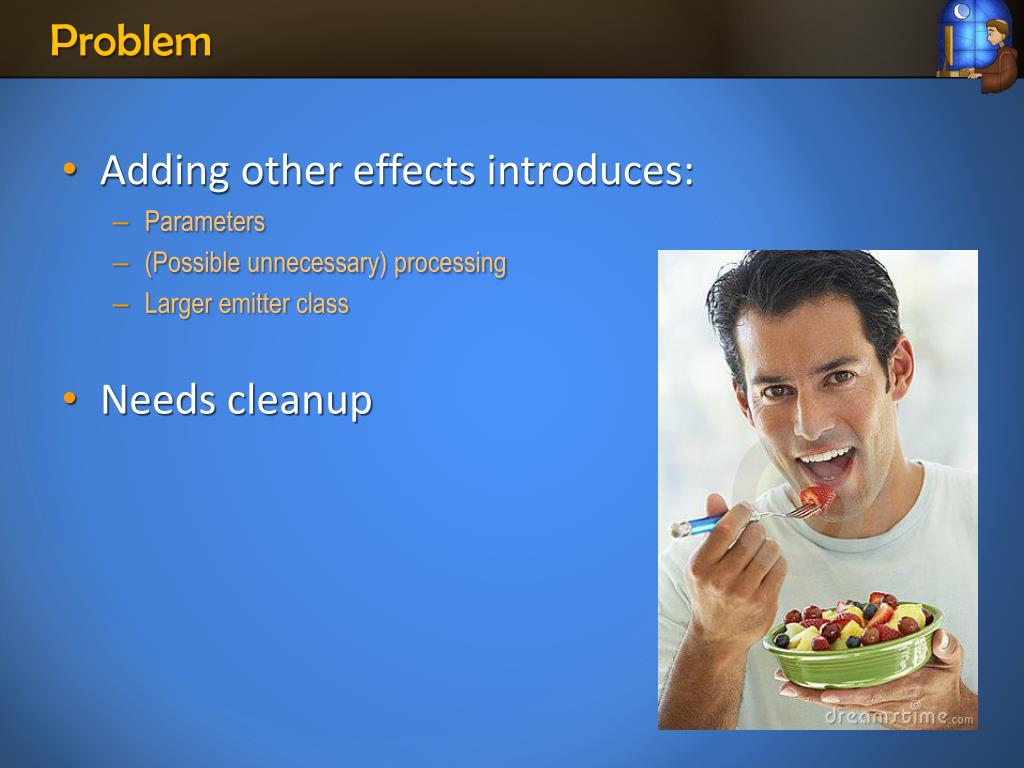 Problem

• Adding other effects introduces:
– Parameters
– (Possible unnecessary) processing
– Larger emitter class

• Needs cleanup

dreamstime.com